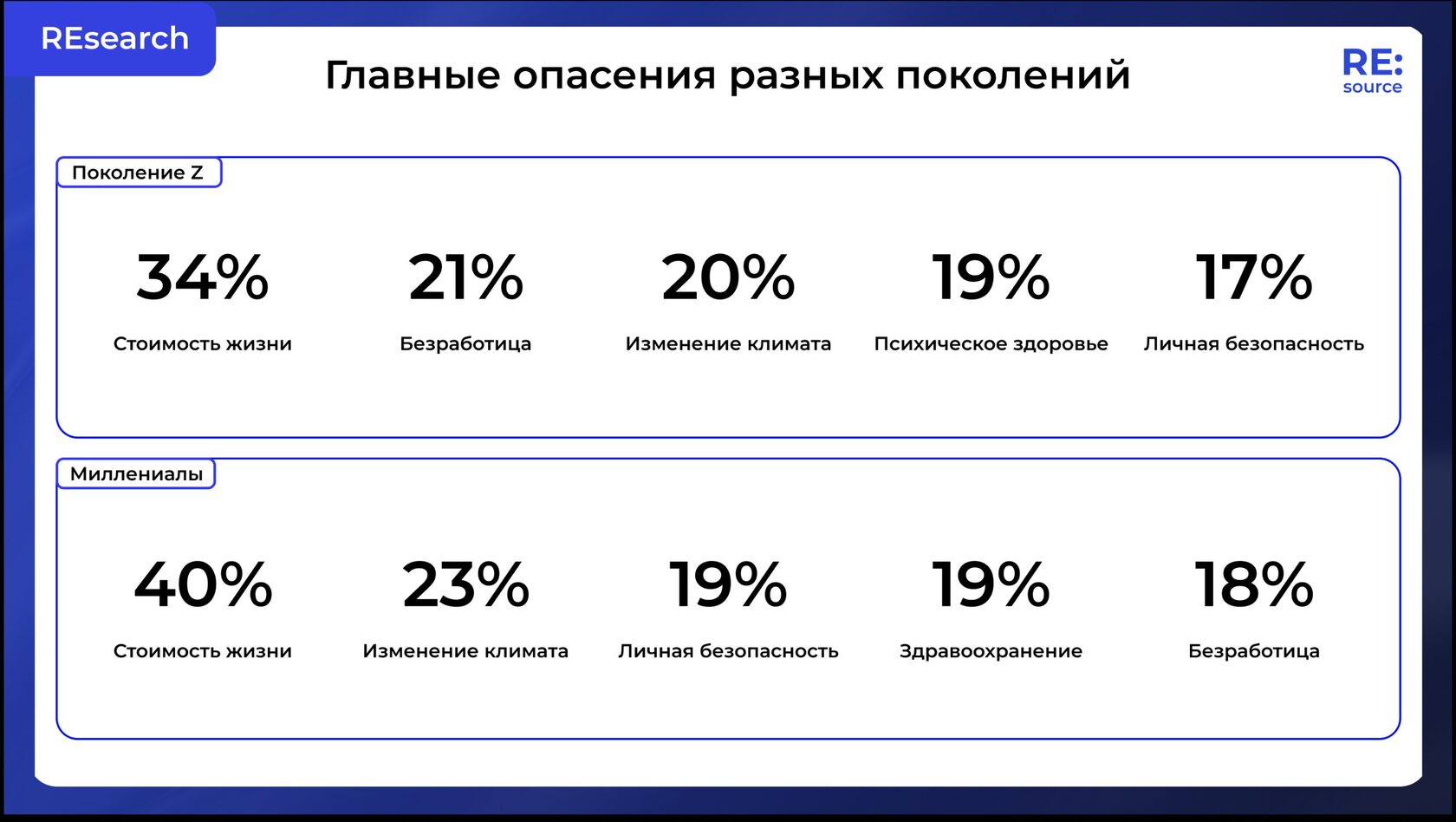 REsearch

Главные опасения разных поколений

RE:
source

Поколение Z

34%
Стоимость жизни

21%
Безработица

20%
Изменение климата

19%
Психическое здоровье

17%
Личная безопасность

Миллениалы

40%
Стоимость жизни

23%
Изменение климата

19%
Личная безопасность

19%
Здравоохранение

18%
Безработица